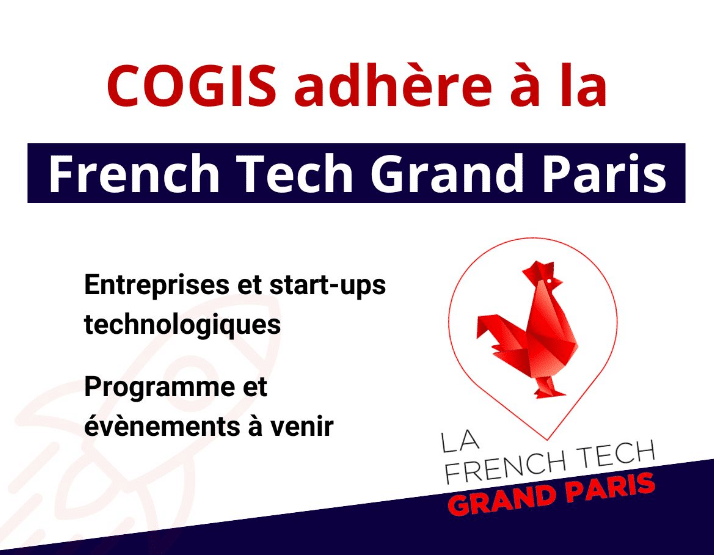 COGIS adhère à la

French Tech Grand Paris

Entreprises et start-ups technologiques

Programme et évènements à venir

LA
FRENCH TECH
GRAND PARIS